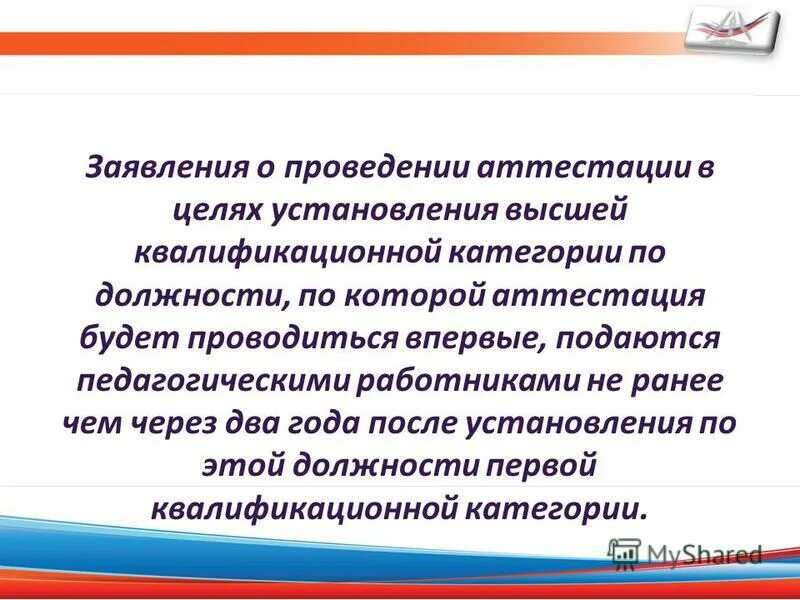 Заявления о проведении аттестации в целях установления высшей квалификационной категории по должности, по которой аттестация будет проводиться впервые, подаются педагогическими работниками не ранее чем через два года после установления по этой должности первой квалификационной категории.

MyShared